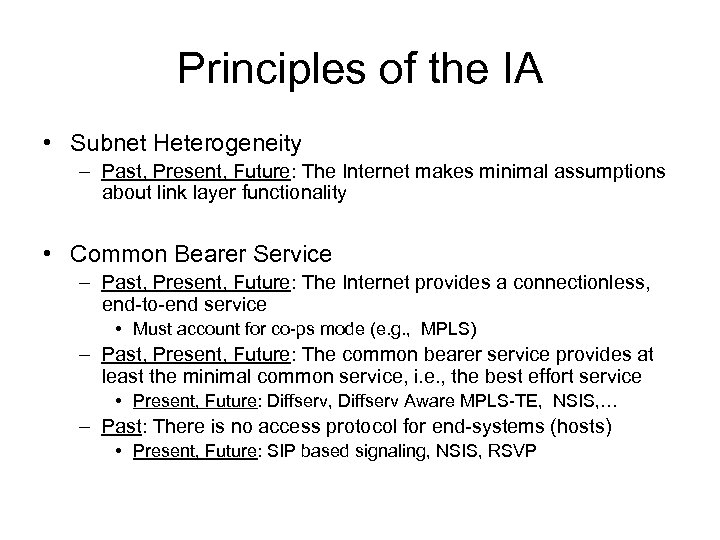 Principles of the IA

• Subnet Heterogeneity
– Past, Present, Future: The Internet makes minimal assumptions about link layer functionality

• Common Bearer Service
– Past, Present, Future: The Internet provides a connectionless, end-to-end service
• Must account for co-ps mode (e.g., MPLS)
– Past, Present, Future: The common bearer service provides at least the minimal common service, i.e., the best effort service
• Present, Future: Diffserv, Diffserv Aware MPLS-TE, NSIS,…
– Past: There is no access protocol for end-systems (hosts)
• Present, Future: SIP based signaling, NSIS, RSVP